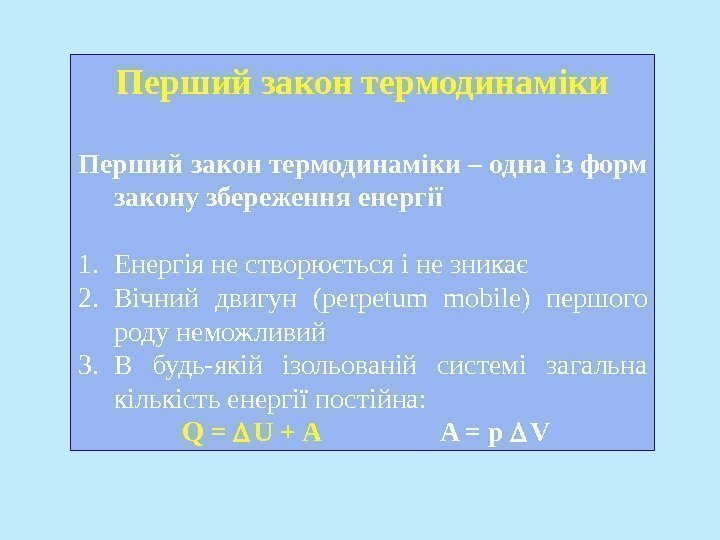 Перший закон термодинаміки

Перший закон термодинаміки – одна із форм закону збереження енергії

1. Енергія не створюється і не зникає
2. Вічний двигун (perpetum mobile) першого роду неможливий
3. В будь-якій ізольованій системі загальна кількість енергії постійна:

$Q = \Delta U + A$ $A = p \Delta V$